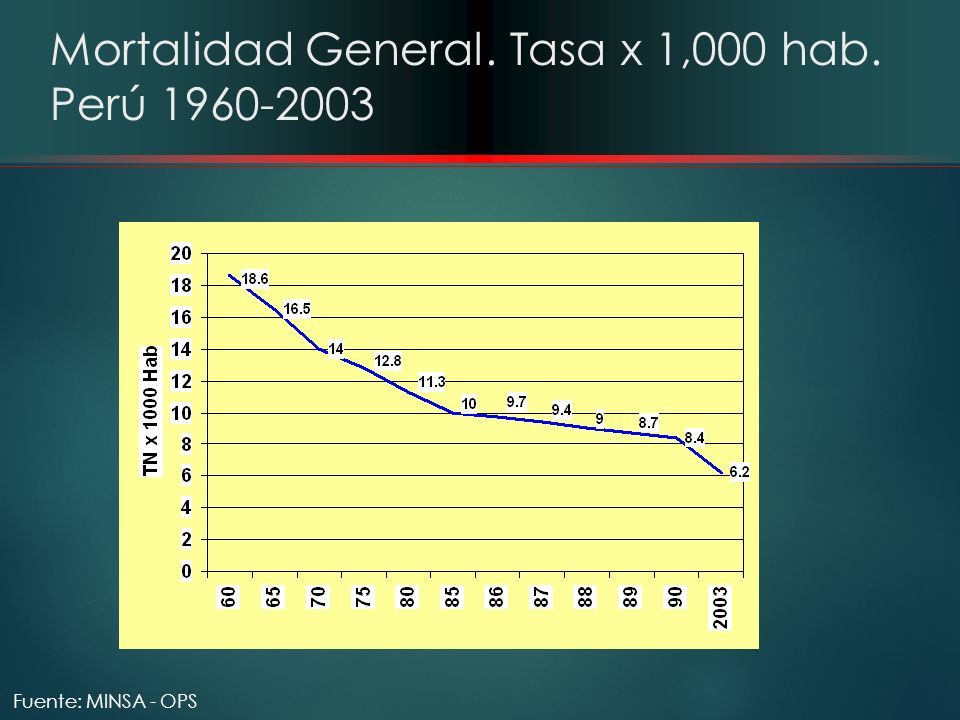 Mortalidad General. Tasa x 1,000 hab. Perú 1960-2003

TN x 1000 Hab

20
18
16
14
12
10
8
6
4
2
0

18.6
16.5
14
12.8
11.3
10
9.7
9.4
9
8.7
8.4
6.2

60
65
70
75
80
85
86
87
88
89
90
2003

Fuente: MINSA - OPS